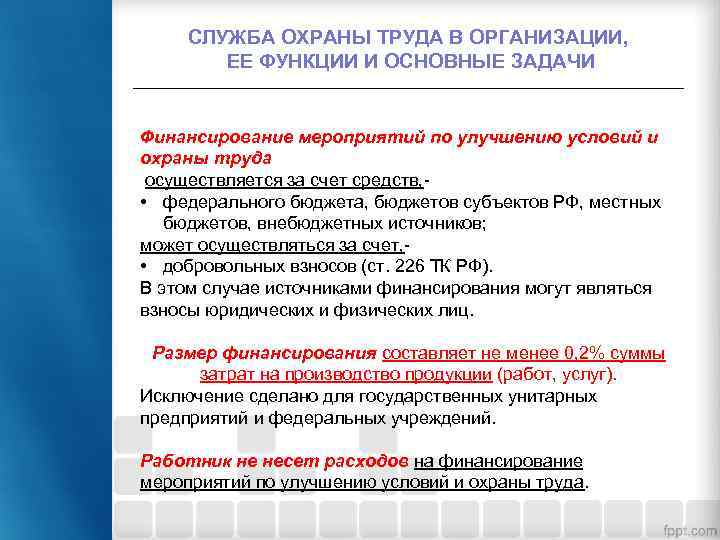 СЛУЖБА ОХРАНЫ ТРУДА В ОРГАНИЗАЦИИ, ЕЕ ФУНКЦИИ И ОСНОВНЫЕ ЗАДАЧИ

Финансирование мероприятий по улучшению условий и охраны труда
осуществляется за счет средств,-
• федерального бюджета, бюджетов субъектов РФ, местных бюджетов, внебюджетных источников;
может осуществляться за счет,-
• добровольных взносов (ст. 226 ТК РФ).
В этом случае источниками финансирования могут являться взносы юридических и физических лиц.

Размер финансирования составляет не менее 0,2% суммы затрат на производство продукции (работ, услуг).
Исключение сделано для государственных унитарных предприятий и федеральных учреждений.

Работник не несет расходов на финансирование мероприятий по улучшению условий и охраны труда.

fppt.com